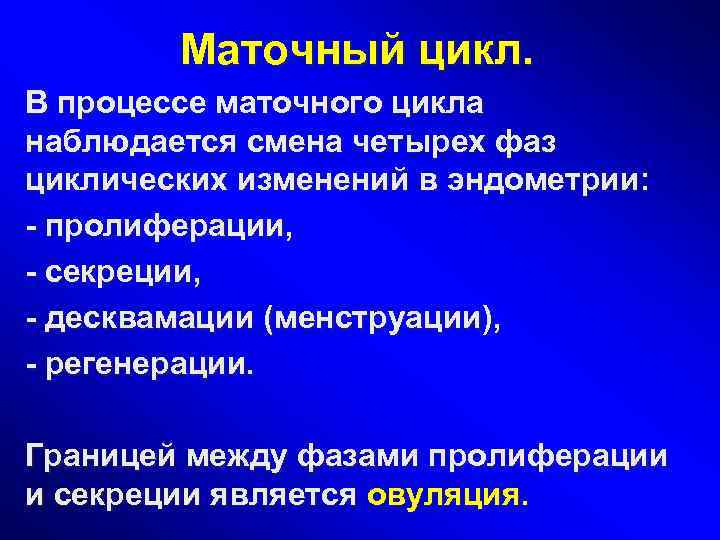 Маточный цикл.

В процессе маточного цикла наблюдается смена четырех фаз циклических изменений в эндометрии:
- пролиферации,
- секреции,
- десквамации (менструации),
- регенерации.

Границей между фазами пролиферации и секреции является овуляция.